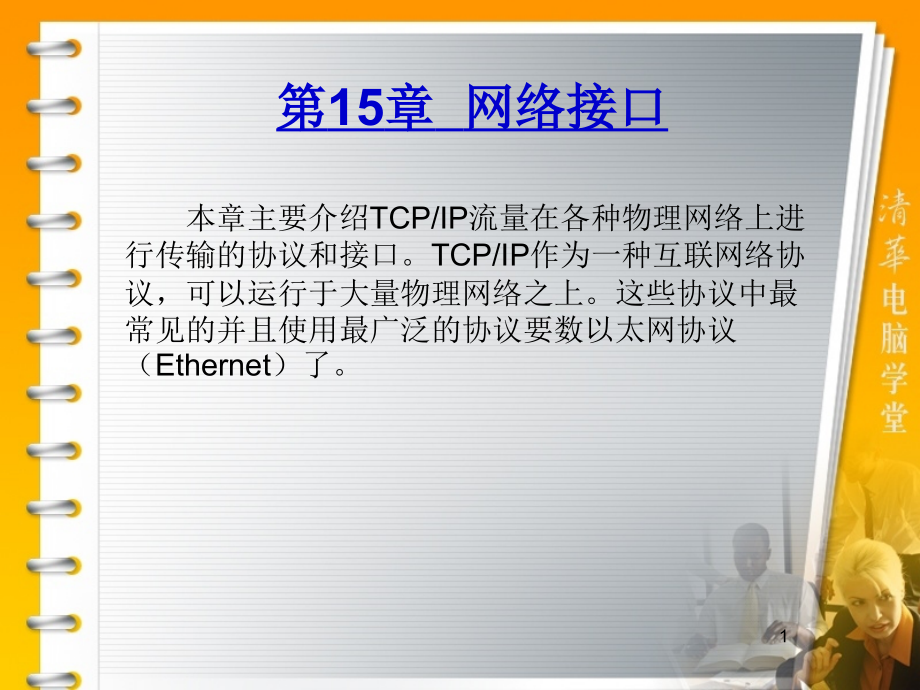 第15章 网络接口

本章主要介绍TCP/IP流量在各种物理网络上进行传输的协议和接口。TCP/IP作为一种互联网络协议，可以运行于大量物理网络之上。这些协议中最常见的并且使用最广泛的协议要数以太网协议（Ethernet）了。

清華电脑学堂

1